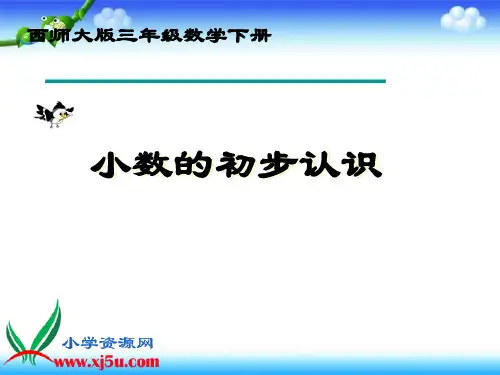 西师大版三年级数学下册

小数的初步认识

小学资源网
www.xj5u.com